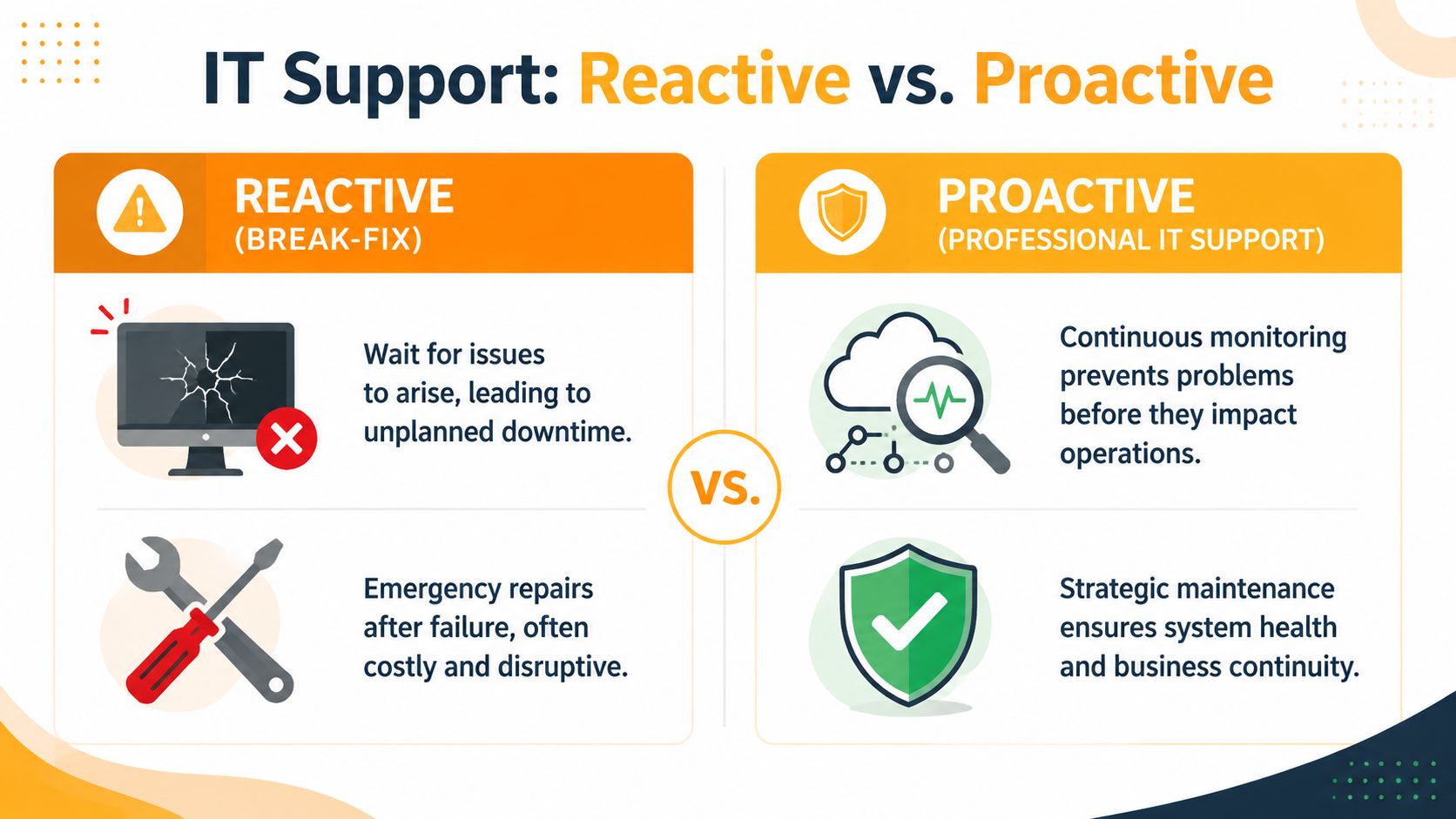 IT Support: Reactive vs. Proactive

REACTIVE
(BREAK-FIX)

Wait for issues to arise, leading to unplanned downtime.

Emergency repairs after failure, often costly and disruptive.

VS.

PROACTIVE
(PROFESSIONAL IT SUPPORT)

Continuous monitoring prevents problems before they impact operations.

Strategic maintenance ensures system health and business continuity.